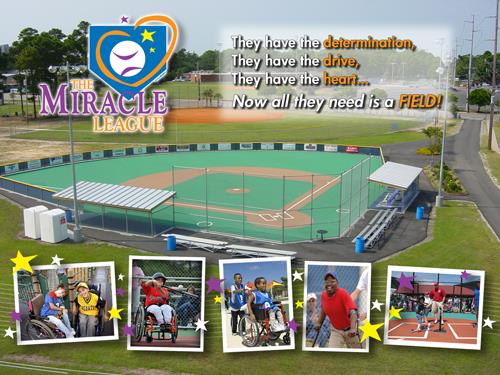 THE MIRACLE LEAGUE

They have the determination,
They have the drive,
They have the heart...
Now all they need is a FIELD!